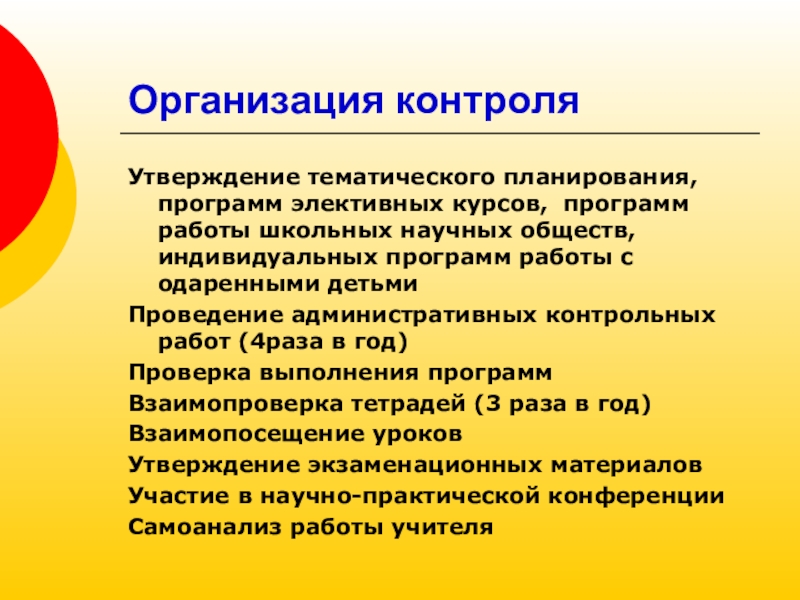 Организация контроля

Утверждение тематического планирования, программ элективных курсов, программ работы школьных научных обществ, индивидуальных программ работы с одаренными детьми

Проведение административных контрольных работ (4раза в год)

Проверка выполнения программ

Взаимопроверка тетрадей (3 раза в год)

Взаимопосещение уроков

Утверждение экзаменационных материалов

Участие в научно-практической конференции

Самоанализ работы учителя